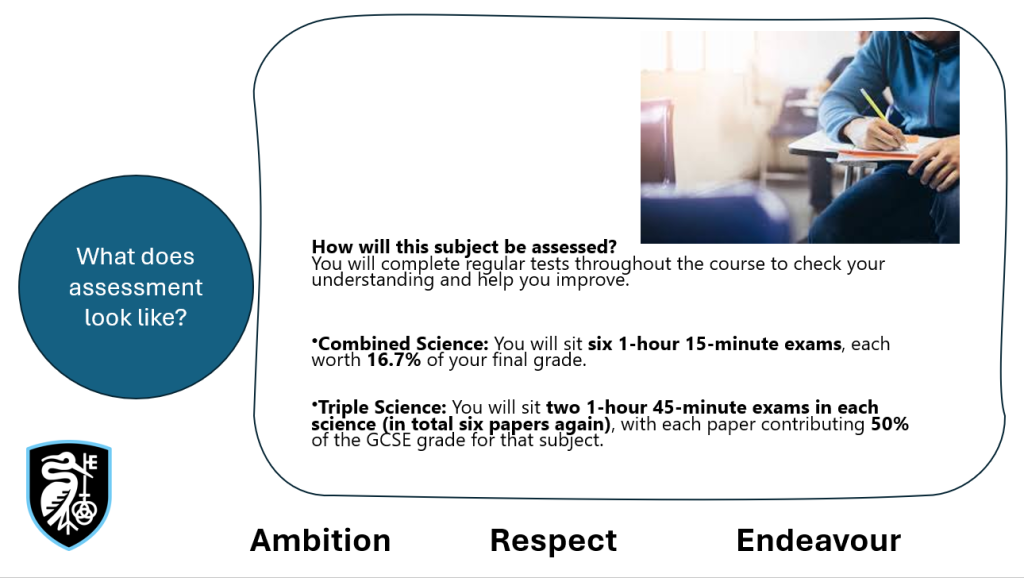 What does assessment look like?

How will this subject be assessed?
You will complete regular tests throughout the course to check your understanding and help you improve.

•Combined Science: You will sit six 1-hour 15-minute exams, each worth 16.7% of your final grade.

•Triple Science: You will sit two 1-hour 45-minute exams in each science (in total six papers again), with each paper contributing 50% of the GCSE grade for that subject.

Ambition Respect Endeavour